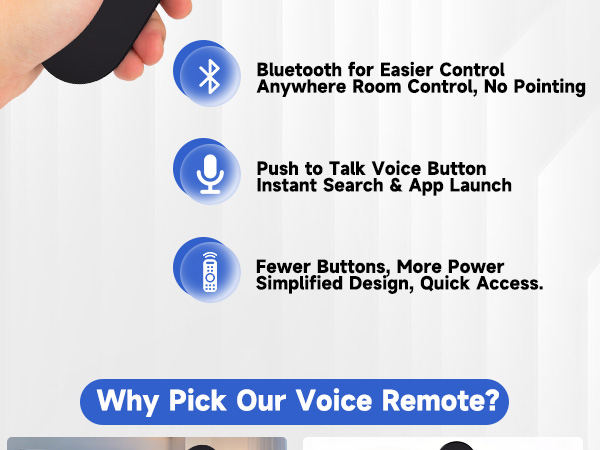 Bluetooth for Easier Control
Anywhere Room Control, No Pointing

Push to Talk Voice Button
Instant Search & App Launch

Fewer Buttons, More Power
Simplified Design, Quick Access.

Why Pick Our Voice Remote?